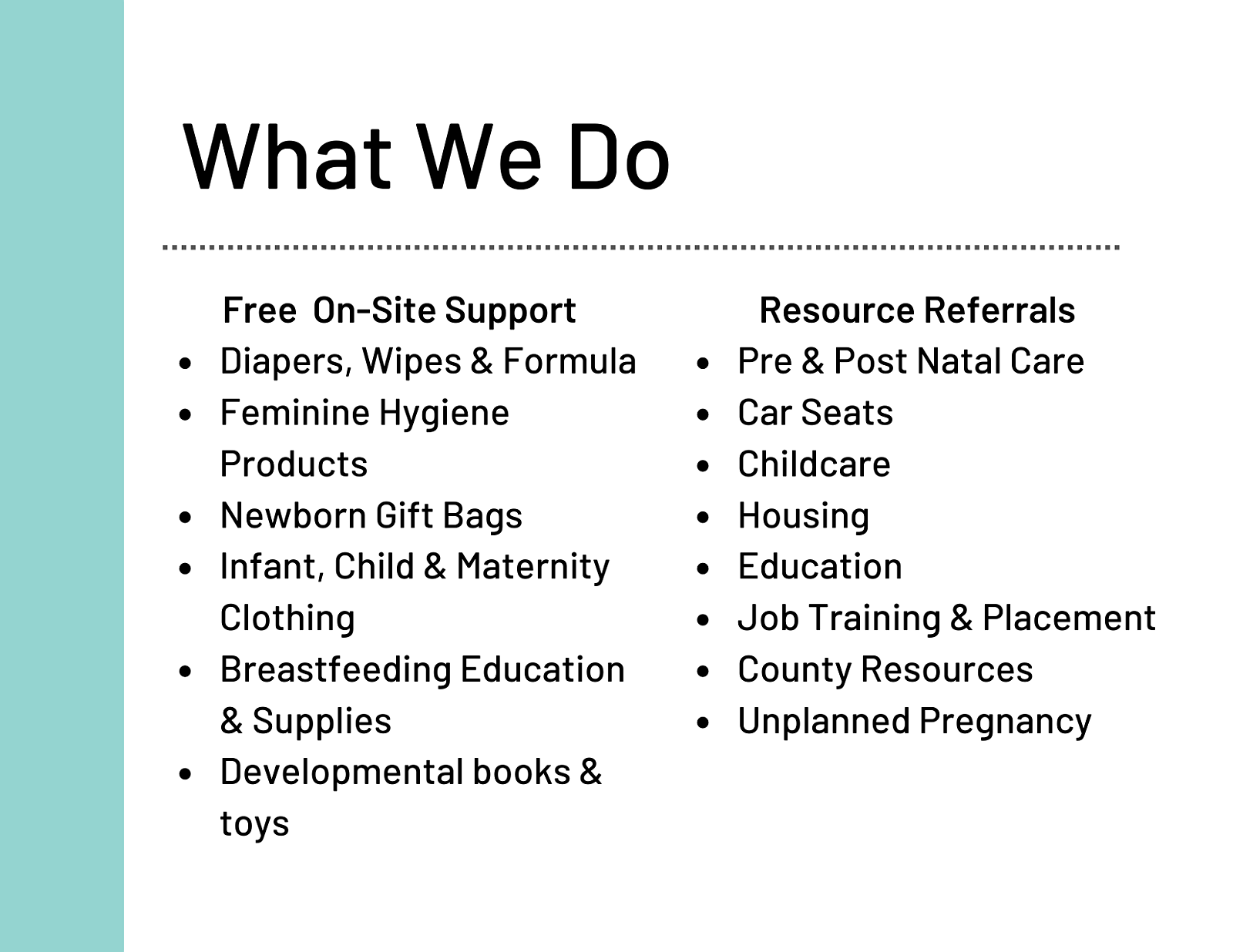 What We Do

Free On-Site Support

- Diapers, Wipes & Formula
- Feminine Hygiene Products
- Newborn Gift Bags
- Infant, Child & Maternity Clothing
- Breastfeeding Education & Supplies
- Developmental books & toys

Resource Referrals

- Pre & Post Natal Care
- Car Seats
- Childcare
- Housing
- Education
- Job Training & Placement
- County Resources
- Unplanned Pregnancy